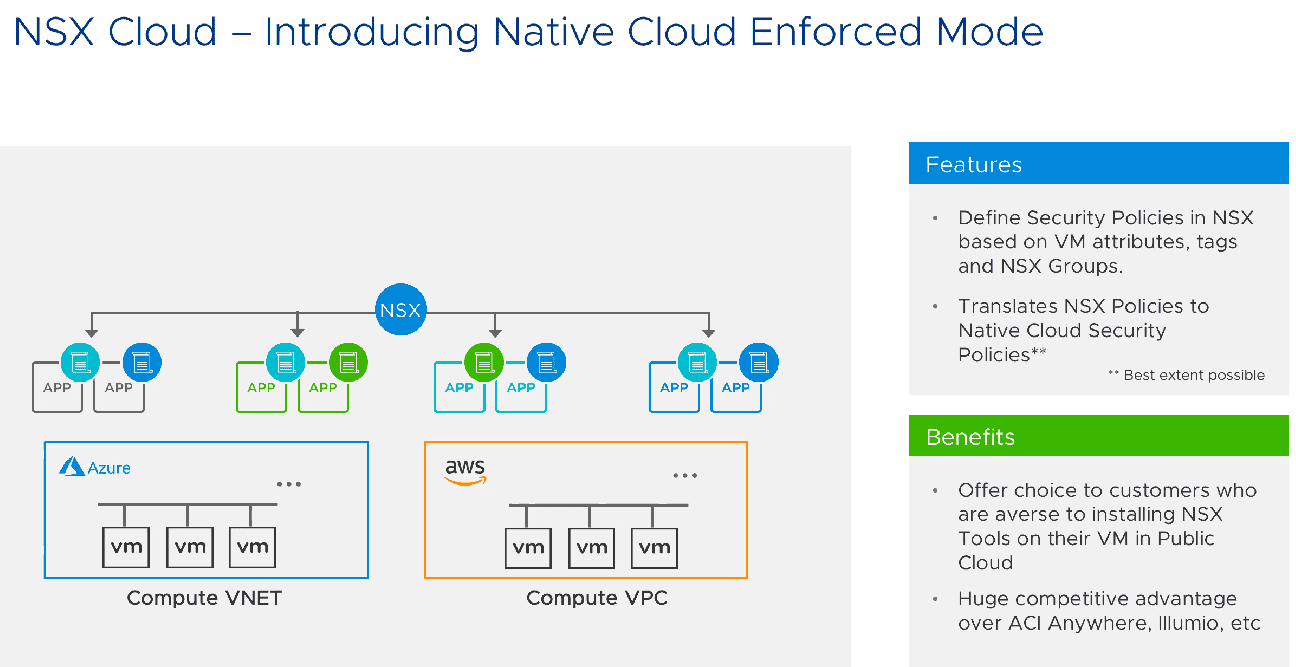 NSX Cloud – Introducing Native Cloud Enforced Mode

NSX

APP APP

APP APP

APP APP

APP APP

Azure

...

vm vm vm

Compute VNET

aws

...

vm vm vm

Compute VPC

Features

• Define Security Policies in NSX based on VM attributes, tags and NSX Groups.

• Translates NSX Policies to Native Cloud Security Policies**

** Best extent possible

Benefits

• Offer choice to customers who are averse to installing NSX Tools on their VM in Public Cloud

• Huge competitive advantage over ACI Anywhere, Illumio, etc